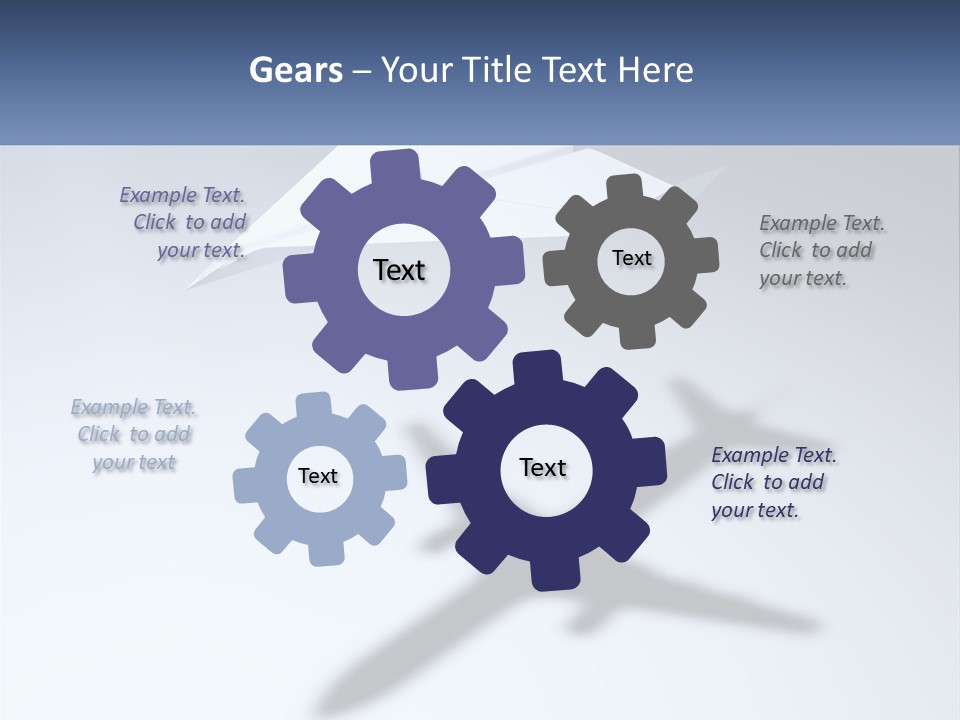 Gears – Your Title Text Here

Example Text. Click to add your text.

Text

Text

Example Text. Click to add your text.

Example Text. Click to add your text

Text

Text

Example Text. Click to add your text.